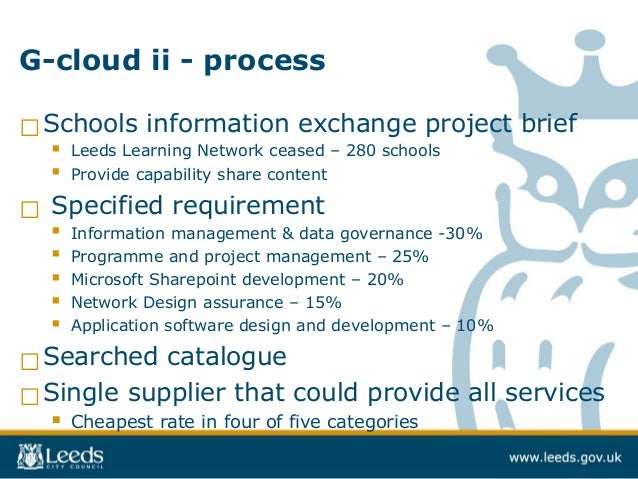 G-cloud ii - process

Schools information exchange project brief
Leeds Learning Network ceased – 280 schools
Provide capability share content

Specified requirement
Information management & data governance -30%
Programme and project management – 25%
Microsoft Sharepoint development – 20%
Network Design assurance – 15%
Application software design and development – 10%

Searched catalogue

Single supplier that could provide all services
Cheapest rate in four of five categories

Leeds CITY COUNCIL

www.leeds.gov.uk